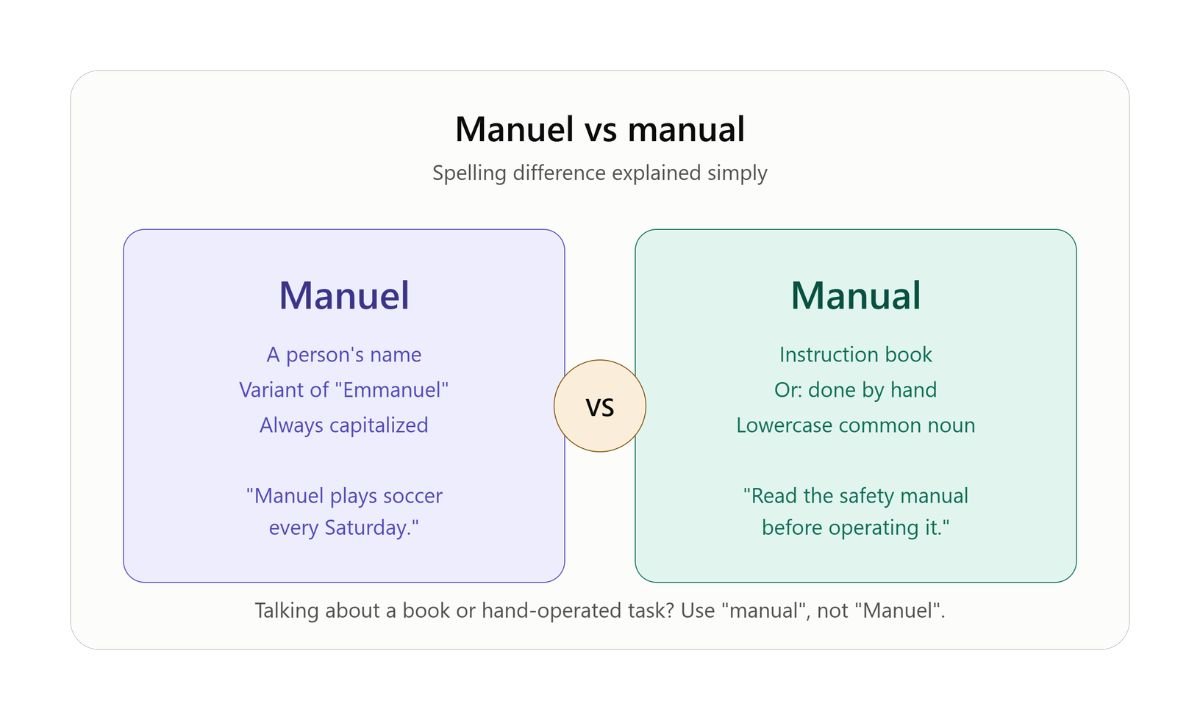 Manuel vs manual

Spelling difference explained simply

Manuel

A person's name
Variant of "Emmanuel"
Always capitalized

"Manuel plays soccer every Saturday."

VS

Manual

Instruction book
Or: done by hand
Lowercase common noun

"Read the safety manual before operating it."

Talking about a book or hand-operated task? Use "manual", not "Manuel".